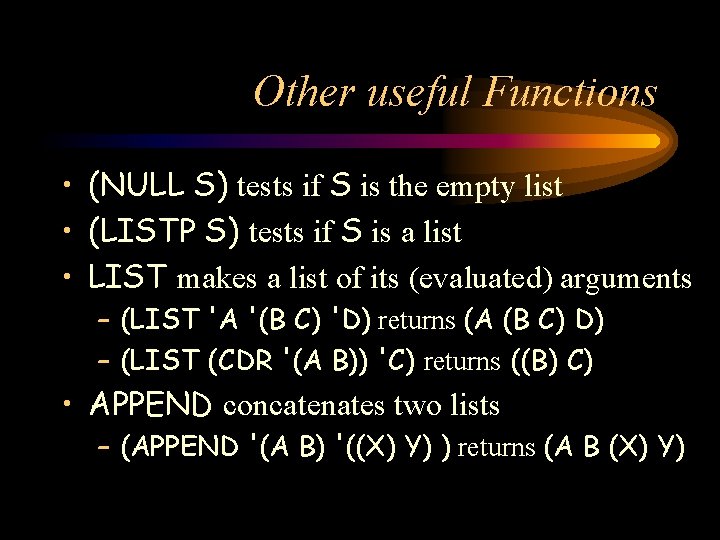 Other useful Functions

• (NULL S) tests if S is the empty list
• (LISTP S) tests if S is a list
• LIST makes a list of its (evaluated) arguments
– (LIST 'A '(B C) 'D) returns (A (B C) D)
– (LIST (CDR '(A B)) 'C) returns ((B) C)
• APPEND concatenates two lists
– (APPEND '(A B) '((X) Y) ) returns (A B (X) Y)